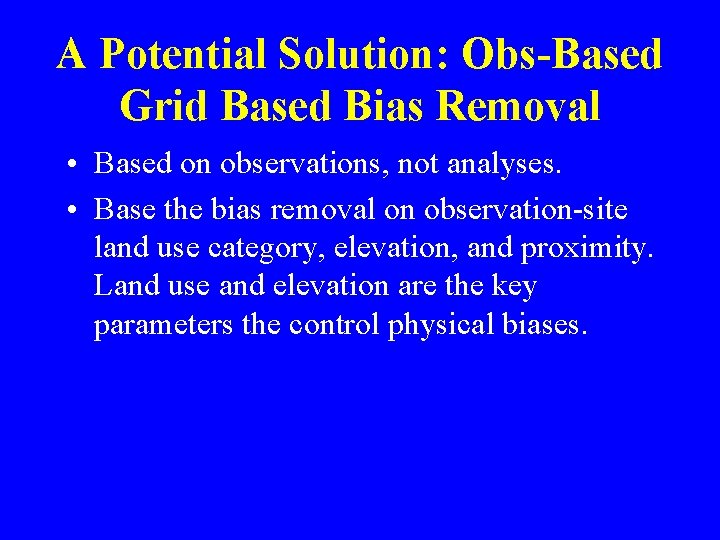 A Potential Solution: Obs-Based Grid Based Bias Removal

• Based on observations, not analyses.

• Base the bias removal on observation-site land use category, elevation, and proximity. Land use and elevation are the key parameters the control physical biases.